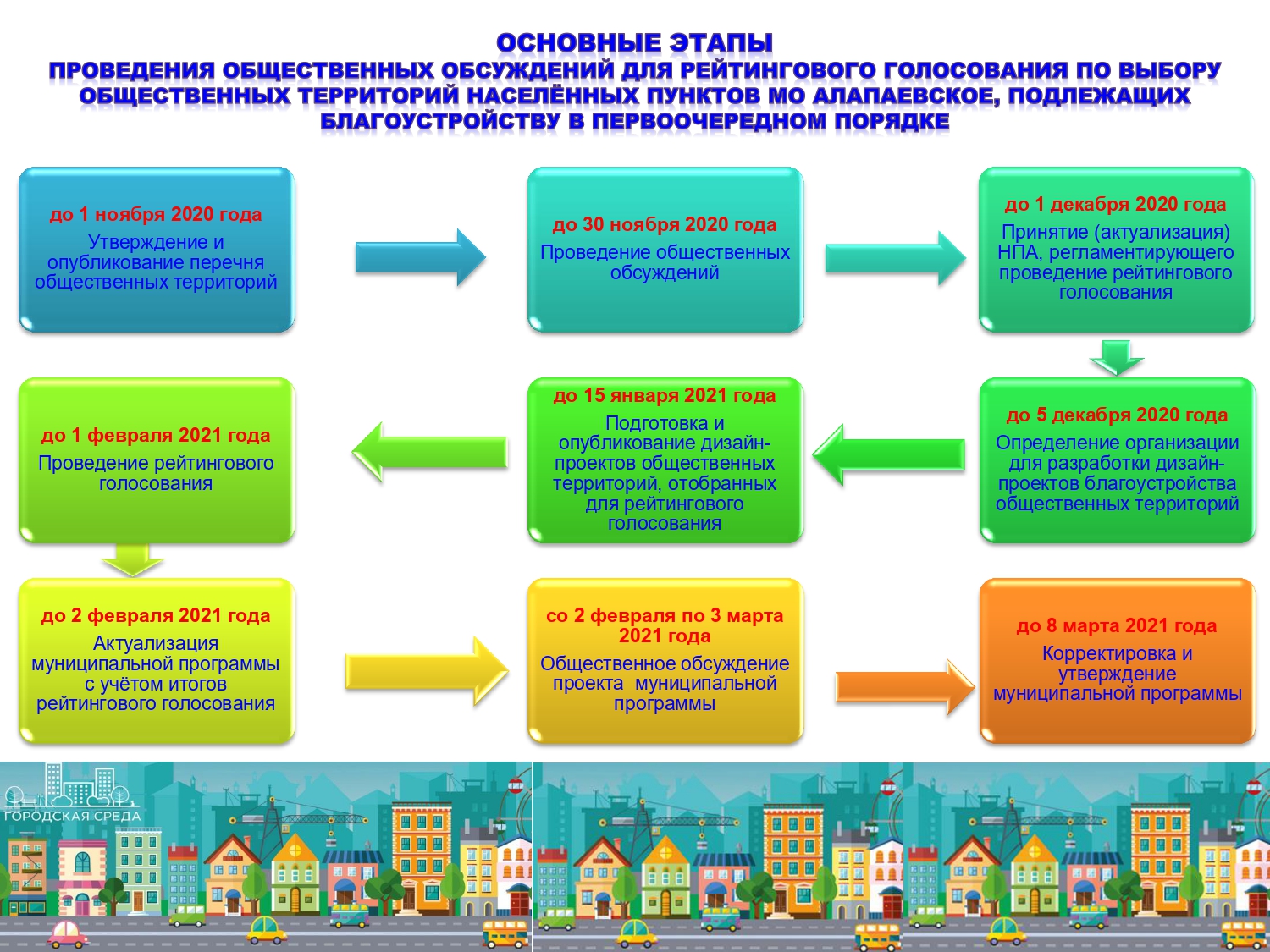 ОСНОВНЫЕ ЭТАПЫ
ПРОВЕДЕНИЯ ОБЩЕСТВЕННЫХ ОБСУЖДЕНИЙ ДЛЯ РЕЙТИНГОВОГО ГОЛОСОВАНИЯ ПО ВЫБОРУ ОБЩЕСТВЕННЫХ ТЕРРИТОРИЙ НАСЕЛЁННЫХ ПУНКТОВ МО АЛАПАЕВСКОЕ, ПОДЛЕЖАЩИХ БЛАГОУСТРОЙСТВУ В ПЕРВООЧЕРЕДНОМ ПОРЯДКЕ

до 1 ноября 2020 года
Утверждение и опубликование перечня общественных территорий

до 30 ноября 2020 года
Проведение общественных обсуждений

до 1 декабря 2020 года
Принятие (актуализация) НПА, регламентирующего проведение рейтингового голосования

до 5 декабря 2020 года
Определение организации для разработки дизайн-проектов благоустройства общественных территорий

до 15 января 2021 года
Подготовка и опубликование дизайн-проектов общественных территорий, отобранных для рейтингового голосования

до 1 февраля 2021 года
Проведение рейтингового голосования

до 2 февраля 2021 года
Актуализация муниципальной программы с учётом итогов рейтингового голосования

со 2 февраля по 3 марта 2021 года
Общественное обсуждение проекта муниципальной программы

до 8 марта 2021 года
Корректировка и утверждение муниципальной программы

ГОРОДСКАЯ СРЕДА